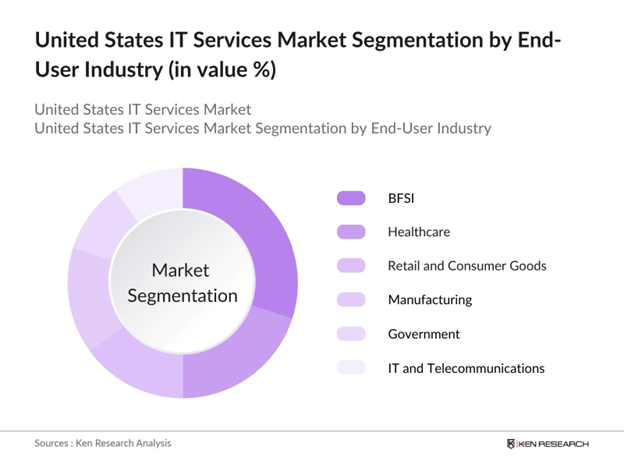 United States IT Services Market Segmentation by End-User Industry (in value %)

United States IT Services Market
United States IT Services Market Segmentation by End-User Industry

Market Segmentation

BFSI
Healthcare
Retail and Consumer Goods
Manufacturing
Government
IT and Telecommunications

Sources : Ken Research Analysis

KEN RESEARCH